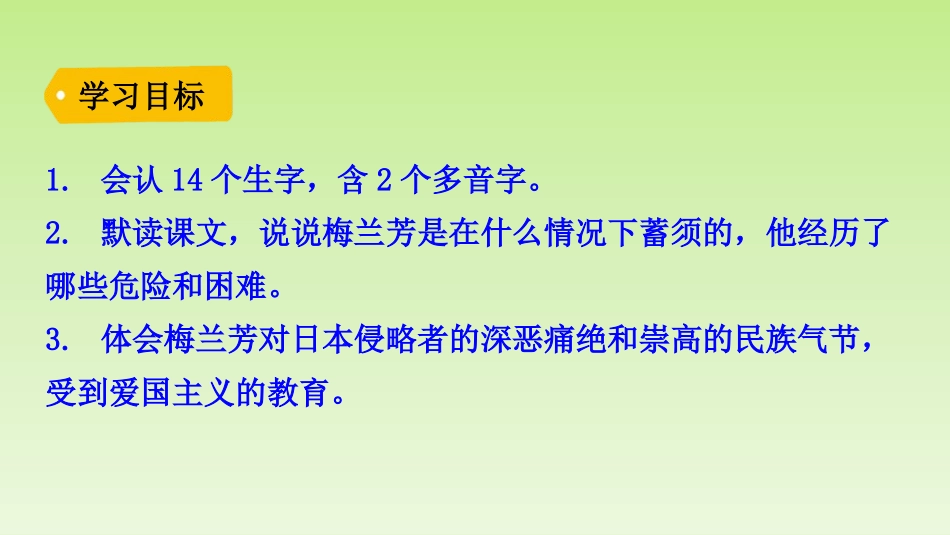 学习目标

1. 会认 14 个生字，含 2 个多音字。

2. 默读课文，说说梅兰芳是在什么情况下蓄须的，他经历了哪些危险和困难。

3. 体会梅兰芳对日本侵略者的深恶痛绝和崇高的民族气节，受到爱国主义的教育。